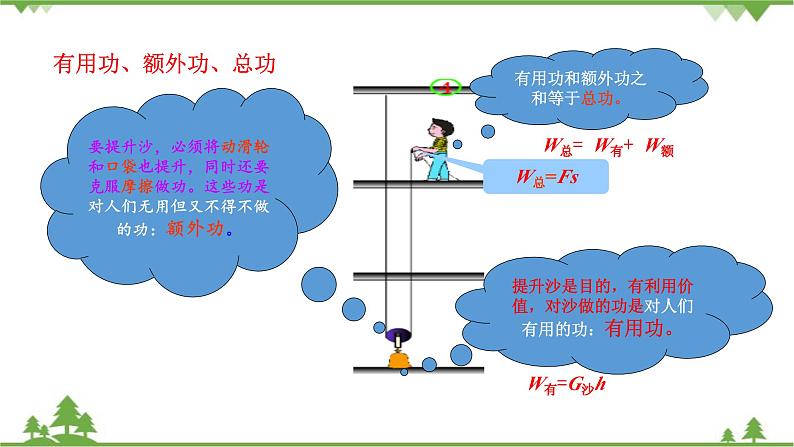 有用功、额外功、总功

要提升沙，必须将动滑轮和口袋也提升，同时还要克服摩擦做功。这些功是对人们无用但又不得不做的功：额外功。

有用功和额外功之和等于总功。

$W_{总}= W_{有}+ W_{额}$

$W_{总}=Fs$

提升沙是目的，有利用价值，对沙做的功是对人们有用的功：有用功。

$W_{有}=G_{沙}h$